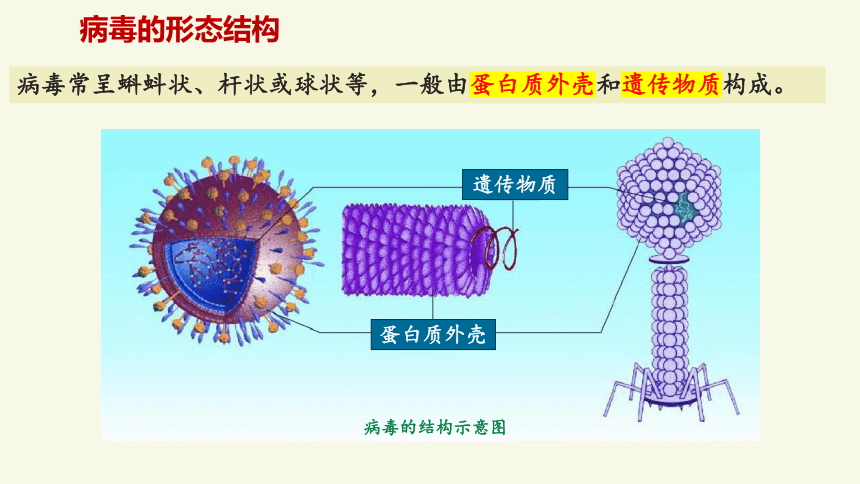 病毒的形态结构

病毒常呈蝌蚪状、杆状或球状等，一般由蛋白质外壳和遗传物质构成。

遗传物质

蛋白质外壳

病毒的结构示意图